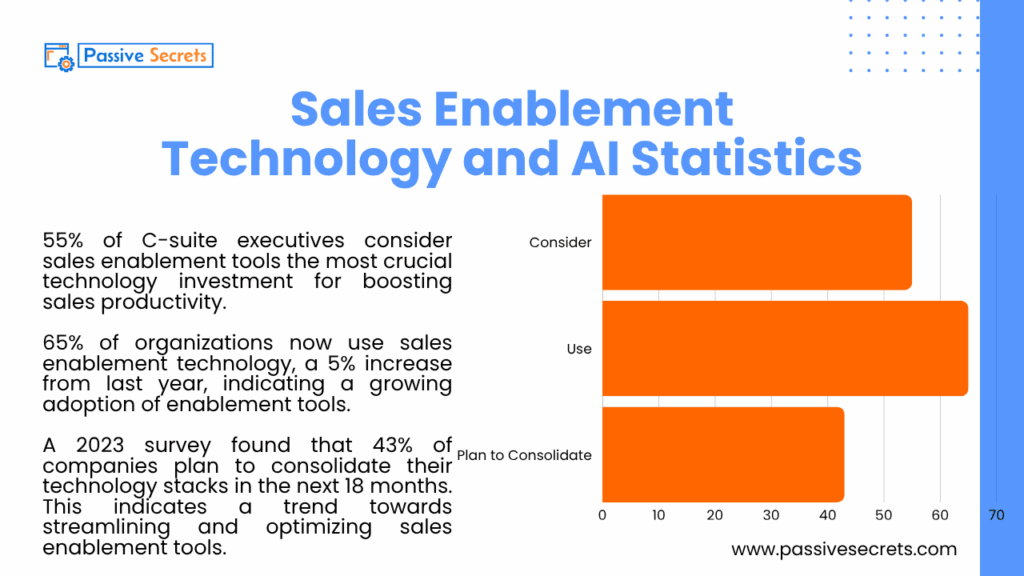 Passive Secrets

Sales Enablement Technology and AI Statistics

55% of C-suite executives consider sales enablement tools the most crucial technology investment for boosting sales productivity.

65% of organizations now use sales enablement technology, a 5% increase from last year, indicating a growing adoption of enablement tools.

A 2023 survey found that 43% of companies plan to consolidate their technology stacks in the next 18 months. This indicates a trend towards streamlining and optimizing sales enablement tools.

Consider
Use
Plan to Consolidate
0 10 20 30 40 50 60 70

www.passivesecrets.com